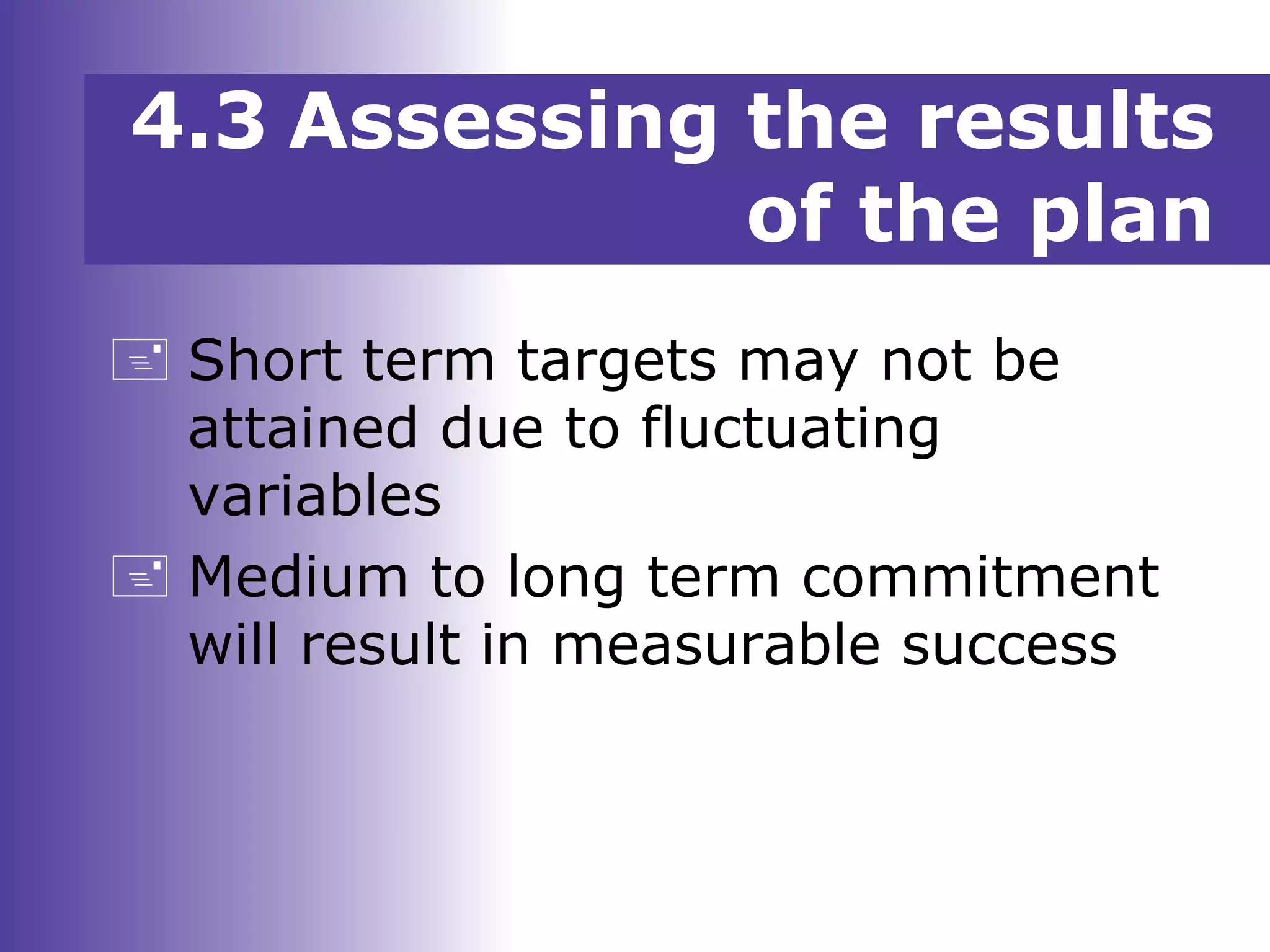 4.3 Assessing the results of the plan

Short term targets may not be attained due to fluctuating variables

Medium to long term commitment will result in measurable success